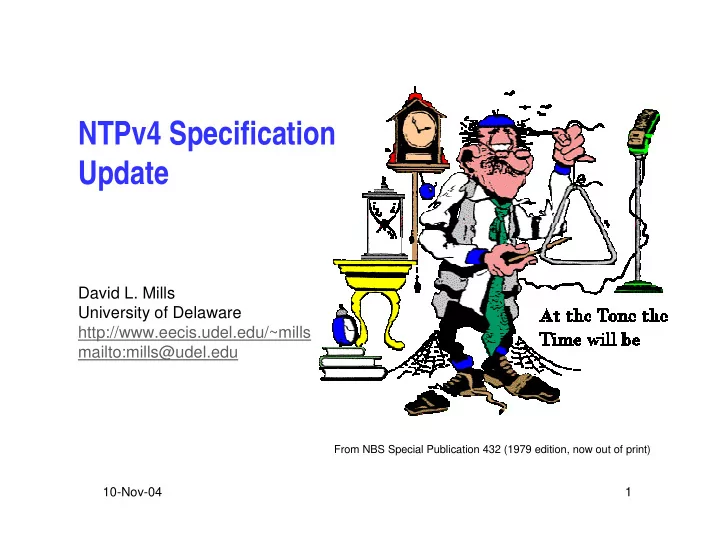 NTPv4 Specification Update

David L. Mills
University of Delaware
http://www.eecis.udel.edu/~mills
mailto:mills@udel.edu

At the Tone the Time will be

From NBS Special Publication 432 (1979 edition, now out of print)

10-Nov-04

1